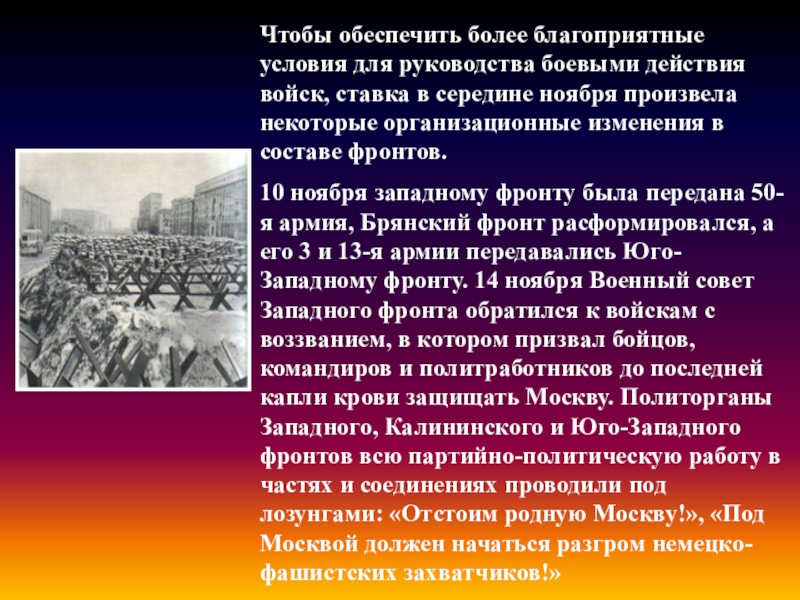 Чтобы обеспечить более благоприятные условия для руководства боевыми действия войск, ставка в середине ноября произвела некоторые организационные изменения в составе фронтов.

10 ноября западному фронту была передана 50-я армия, Брянский фронт расформировался, а его 3 и 13-я армии передавались Юго-Западному фронту. 14 ноября Военный совет Западного фронта обратился к войскам с воззванием, в котором призвал бойцов, командиров и политработников до последней капли крови защищать Москву. Политорганы Западного, Калининского и Юго-Западного фронтов всю партийно-политическую работу в частях и соединениях проводили под лозунгами: «Отстоим родную Москву!», «Под Москвой должен начаться разгром немецко-фашистских захватчиков!»